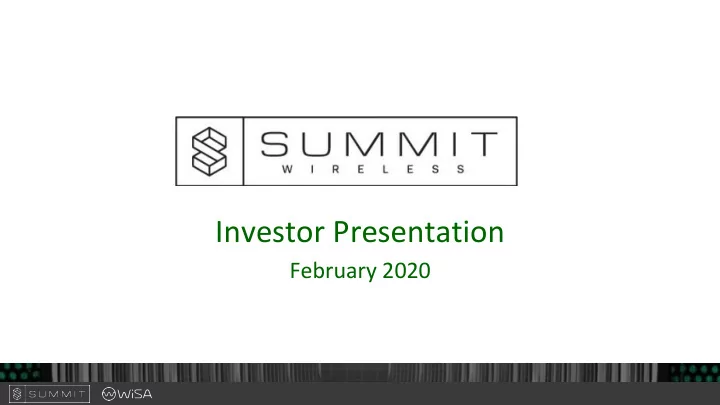 SUMMIT
WIRELESS

Investor Presentation
February 2020

SUMMIT WiSA